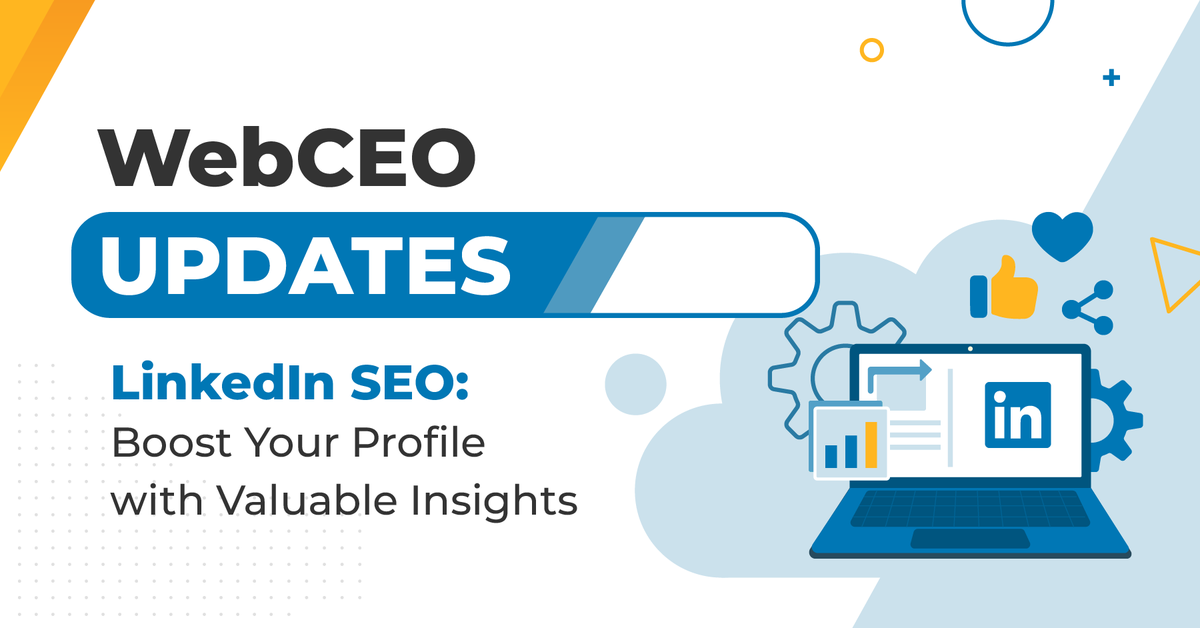 WebCEO

UPDATES

LinkedIn SEO:
Boost Your Profile with Valuable Insights

in